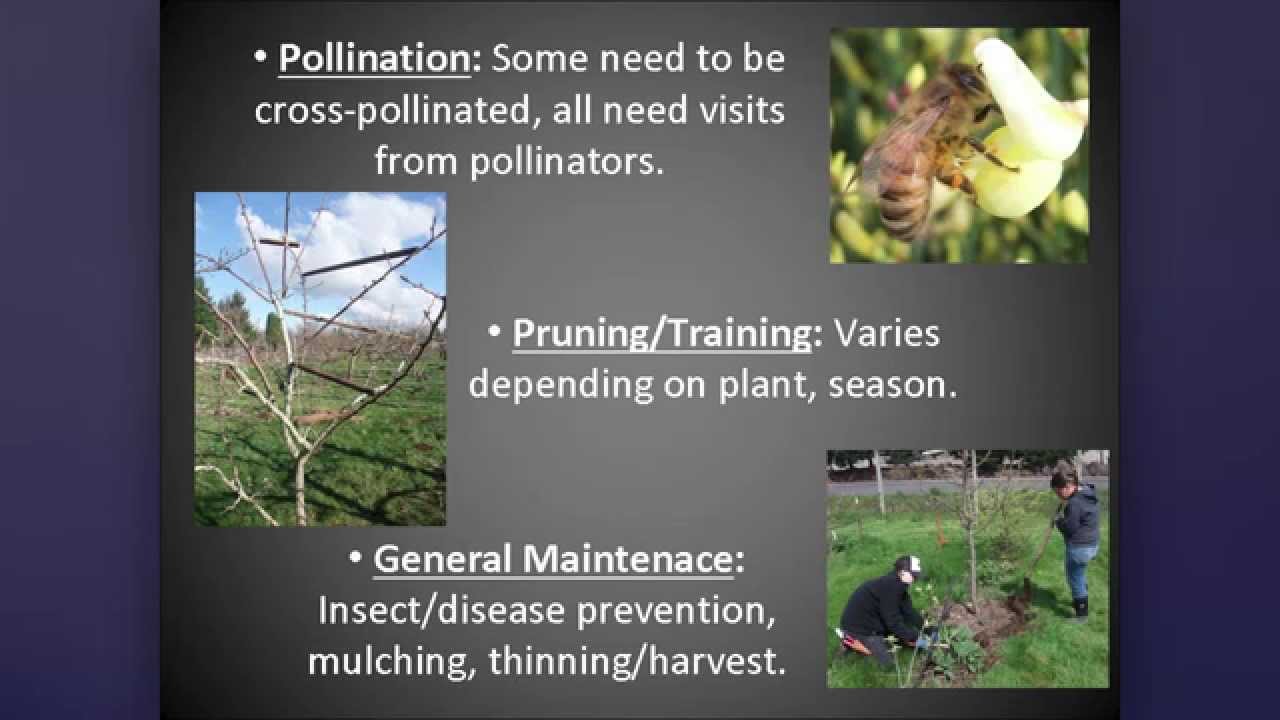 • Pollination: Some need to be cross-pollinated, all need visits from pollinators.

• Pruning/Training: Varies depending on plant, season.

• General Maintenace: Insect/disease prevention, mulching, thinning/harvest.